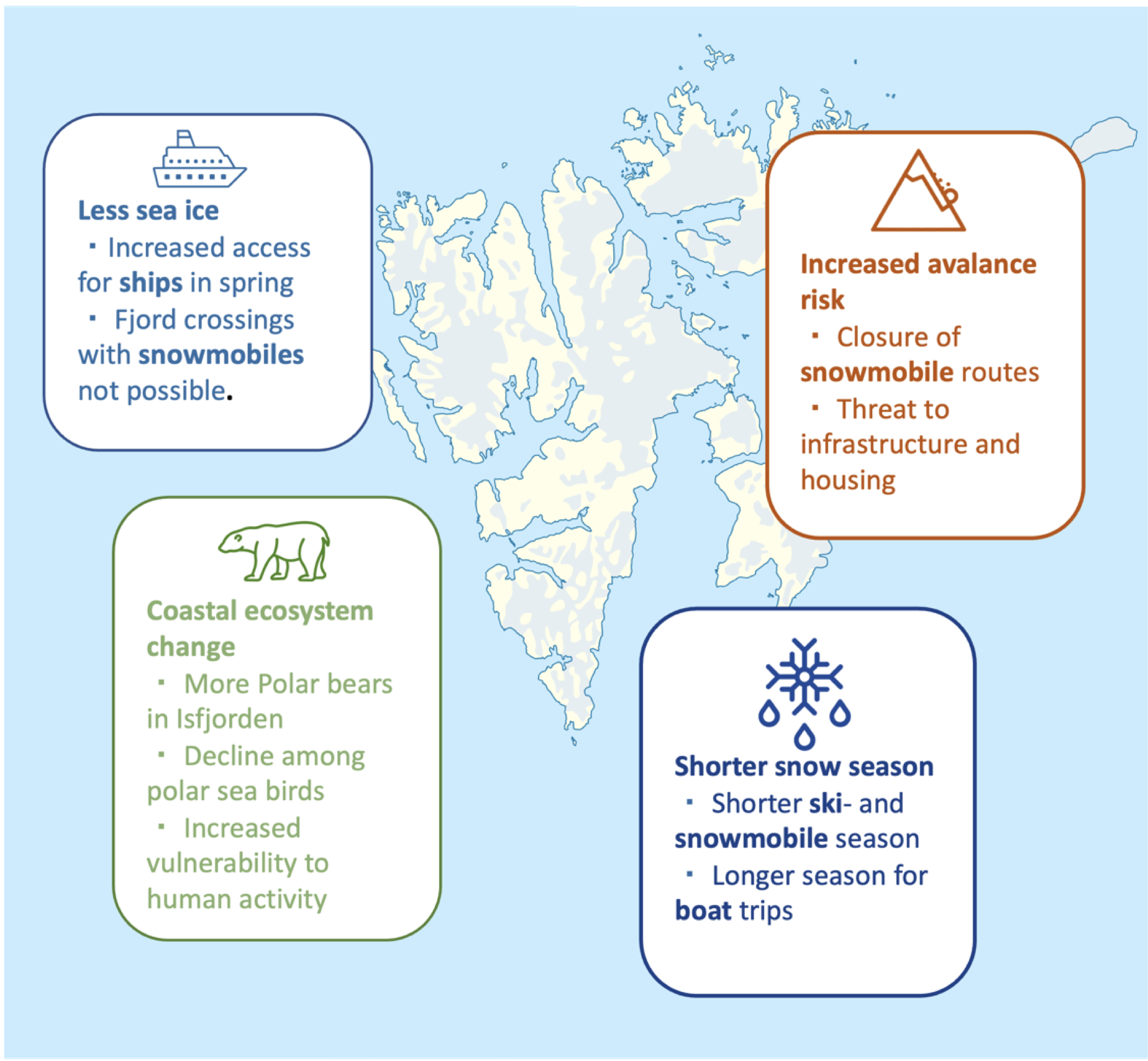 Less sea ice
▪ Increased access for ships in spring
▪ Fjord crossings with snowmobiles not possible.

Increased avalance risk
▪ Closure of snowmobile routes
▪ Threat to infrastructure and housing

Coastal ecosystem change
▪ More Polar bears in Isfjorden
▪ Decline among polar sea birds
▪ Increased vulnerability to human activity

Shorter snow season
▪ Shorter ski- and snowmobile season
▪ Longer season for boat trips